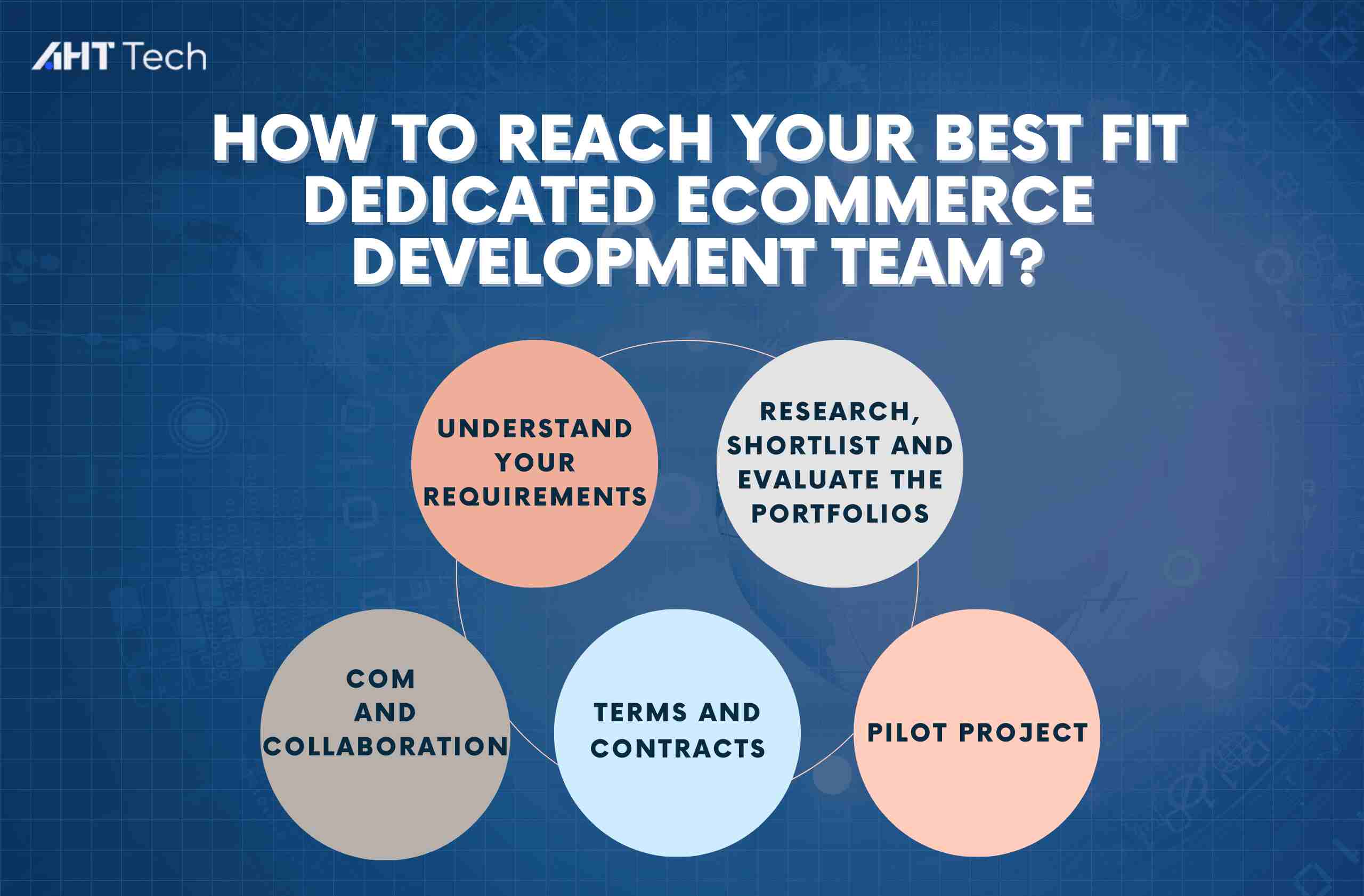 AHT Tech

HOW TO REACH YOUR BEST FIT DEDICATED ECOMMERCE DEVELOPMENT TEAM?

UNDERSTAND YOUR REQUIREMENTS

RESEARCH, SHORTLIST AND EVALUATE THE PORTFOLIOS

COM AND COLLABORATION

TERMS AND CONTRACTS

PILOT PROJECT